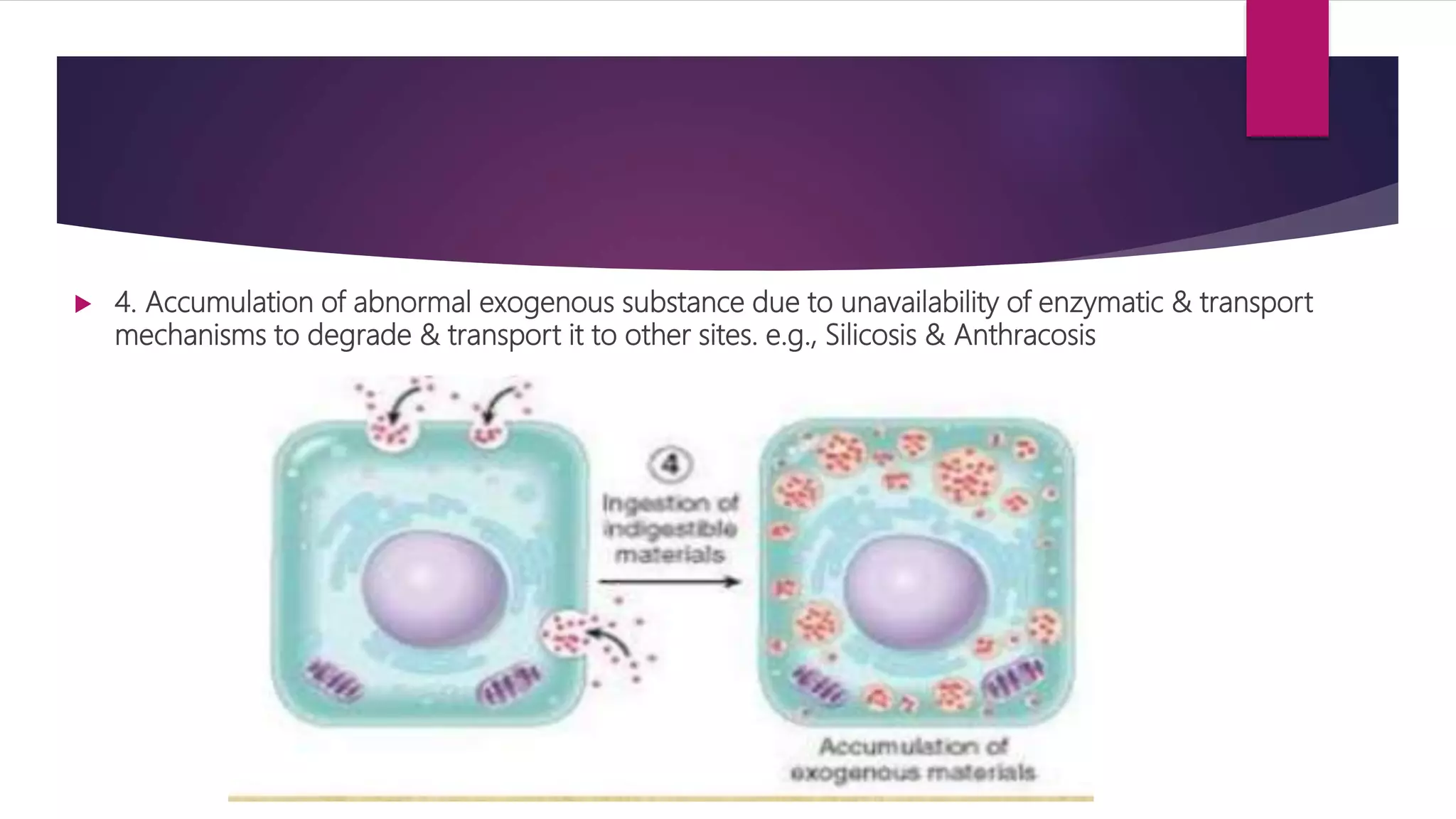 4. Accumulation of abnormal exogenous substance due to unavailability of enzymatic & transport mechanisms to degrade & transport it to other sites. e.g., Silicosis & Anthracosis

4

Ingestion of indigestible materials

Accumulation of exogenous materials